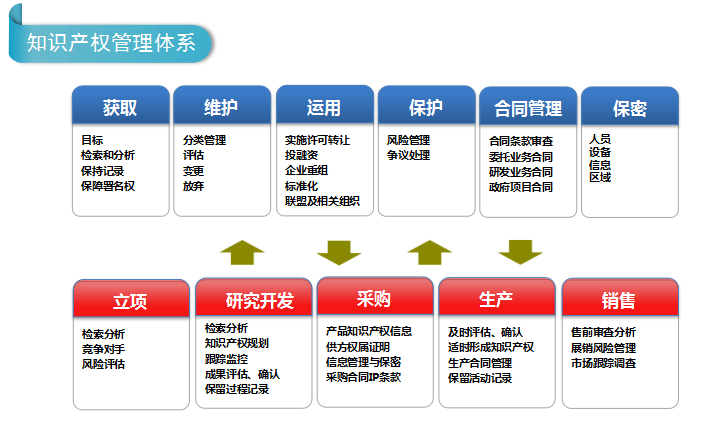 知识产权管理体系

获取
目标
检索和分析
保持记录
保障署名权

维护
分类管理
评估
变更
放弃

运用
实施许可转让
投融资
企业重组
标准化
联盟及相关组织

保护
风险管理
争议处理

合同管理
合同条款审查
委托业务合同
研发业务合同
政府项目合同

保密
人员
设备
信息
区域

立项
检索分析
竞争对手
风险评估

研究开发
检索分析
知识产权规划
跟踪监控
成果评估、确认
保留过程记录

采购
产品知识产权信息
供方权属证明
信息管理与保密
采购合同IP条款

生产
及时评估、确认
适时形成知识产权
生产合同管理
保留活动记录

销售
售前审查分析
展销风险管理
市场跟踪调查